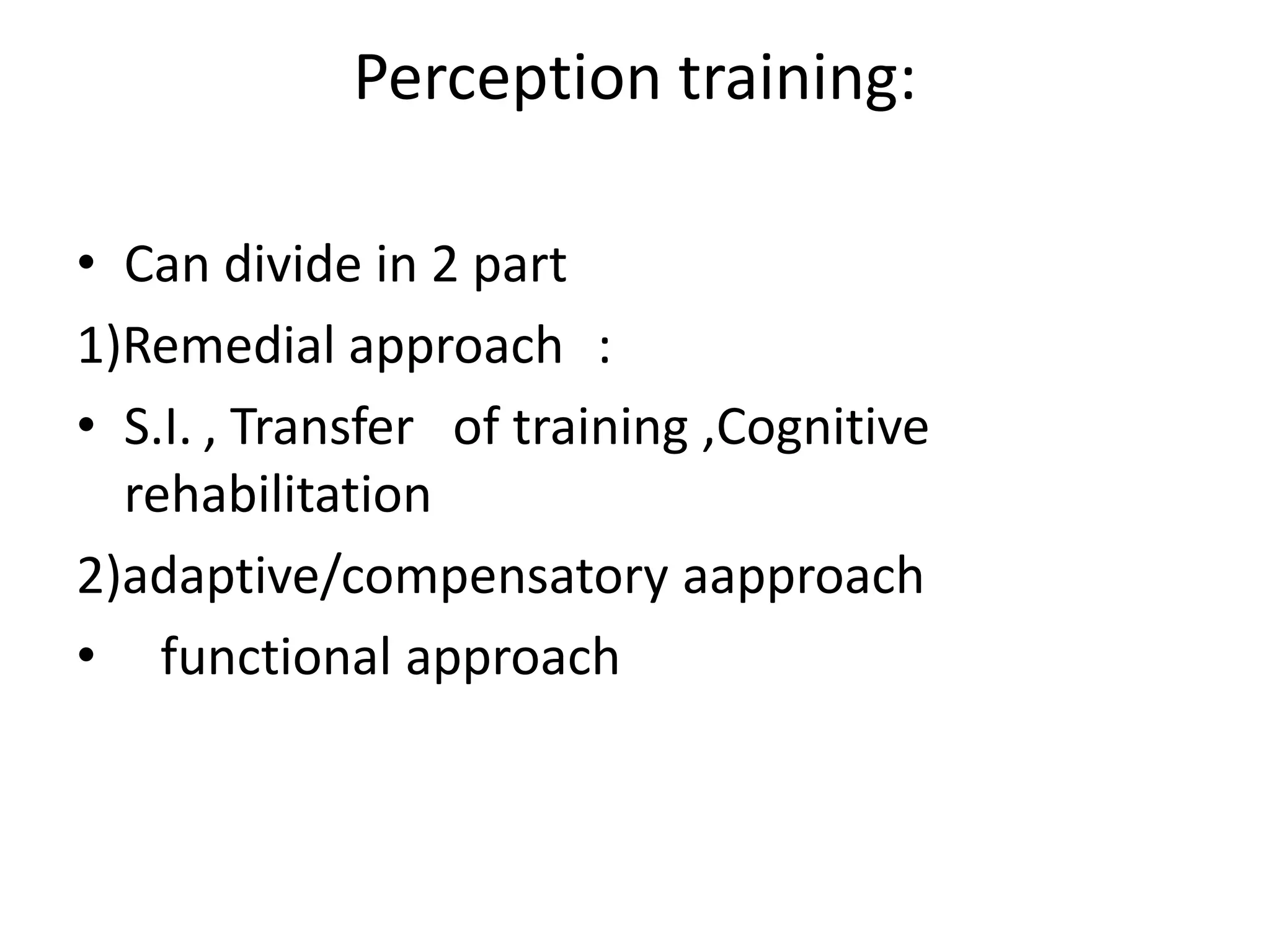 Perception training:

• Can divide in 2 part

1)Remedial approach :

• S.I. , Transfer of training ,Cognitive rehabilitation

2)adaptive/compensatory aapproach

• functional approach